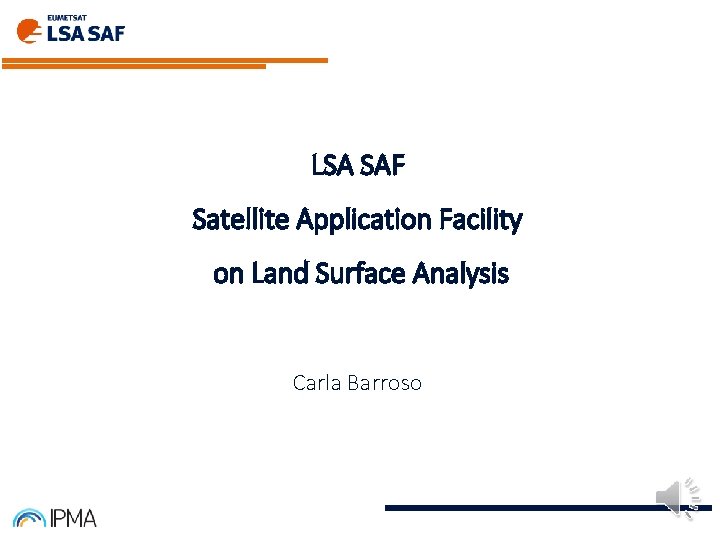 EUMETSAT
LSA SAF

LSA SAF
Satellite Application Facility
on Land Surface Analysis

Carla Barroso

IPMA